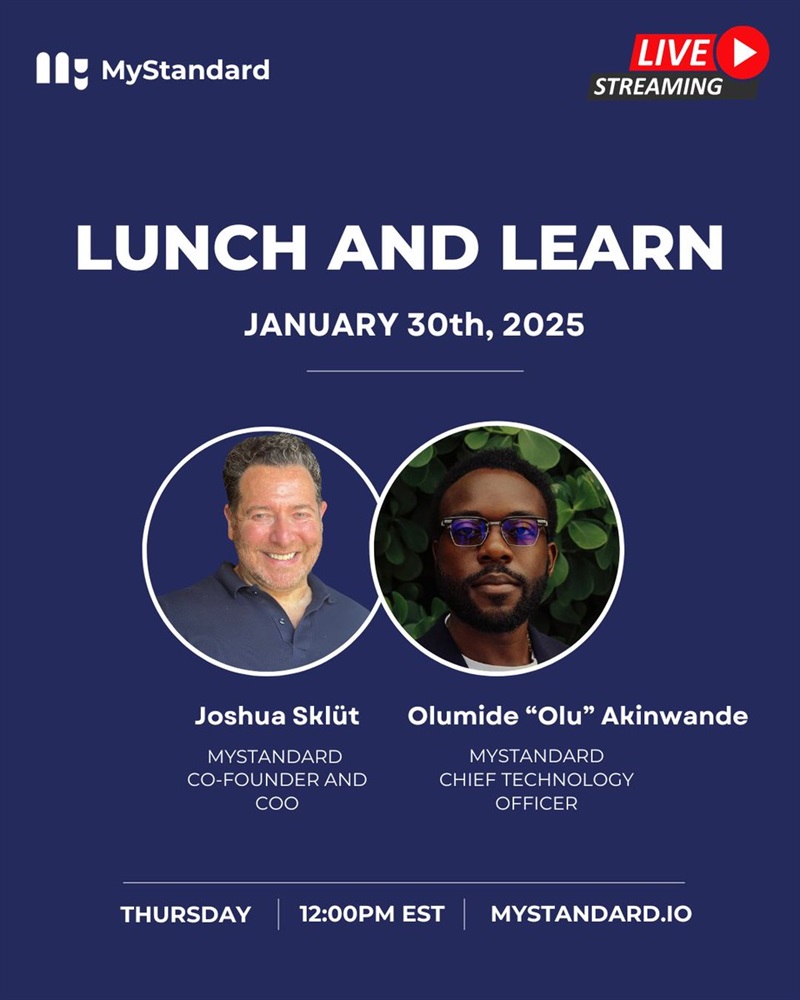 MyStandard

LIVE STREAMING

LUNCH AND LEARN

JANUARY 30th, 2025

Joshua Sklüt
MYSTANDARD CO-FOUNDER AND COO

Olumide “Olu” Akinwande
MYSTANDARD CHIEF TECHNOLOGY OFFICER

THURSDAY | 12:00PM EST | MYSTANDARD.IO